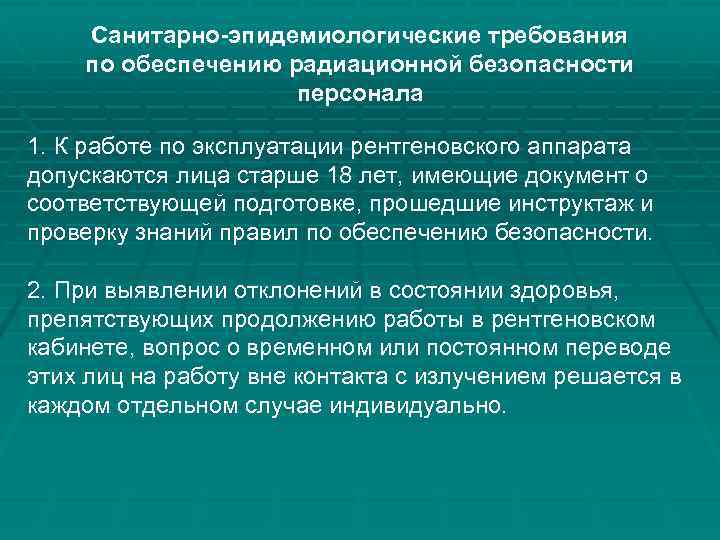 Санитарно-эпидемиологические требования по обеспечению радиационной безопасности персонала

1. К работе по эксплуатации рентгеновского аппарата допускаются лица старше 18 лет, имеющие документ о соответствующей подготовке, прошедшие инструктаж и проверку знаний правил по обеспечению безопасности.

2. При выявлении отклонений в состоянии здоровья, препятствующих продолжению работы в рентгеновском кабинете, вопрос о временном или постоянном переводе этих лиц на работу вне контакта с излучением решается в каждом отдельном случае индивидуально.